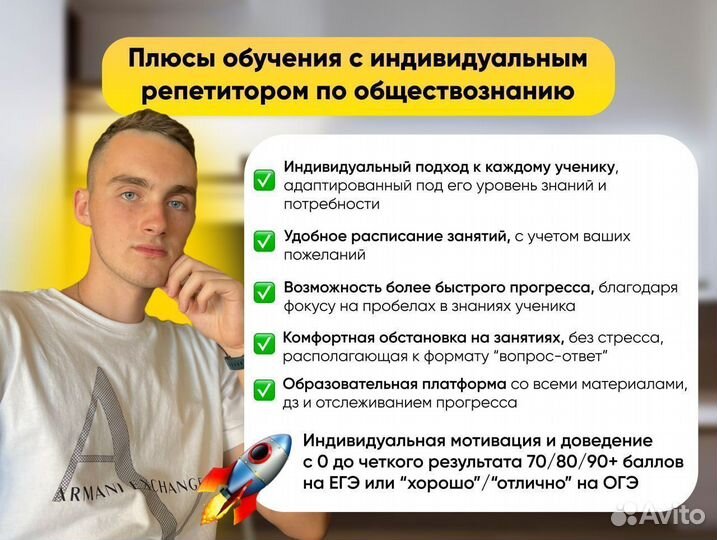 Плюсы обучения с индивидуальным репетитором по обществознанию

✅ Индивидуальный подход к каждому ученику, адаптированный под его уровень знаний и потребности

✅ Удобное расписание занятий, с учетом ваших пожеланий

✅ Возможность более быстрого прогресса, благодаря фокусу на пробелах в знаниях ученика

✅ Комфортная обстановка на занятиях, без стресса, располагающая к формату "вопрос-ответ"

✅ Образовательная платформа со всеми материалами, дз и отслеживанием прогресса

Индивидуальная мотивация и доведение с 0 до четкого результата 70/80/90+ баллов на ЕГЭ или "хорошо"/"отлично" на ОГЭ

ARMANI EXCHANGE

Avito